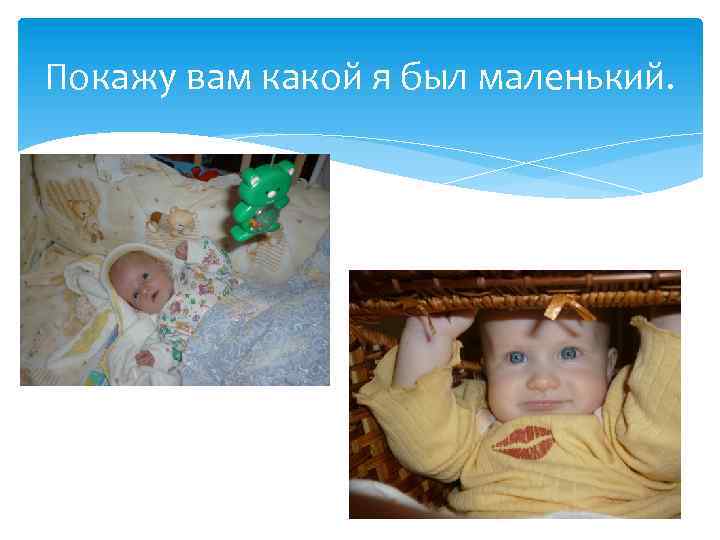 Покажу вам какой я был маленький.